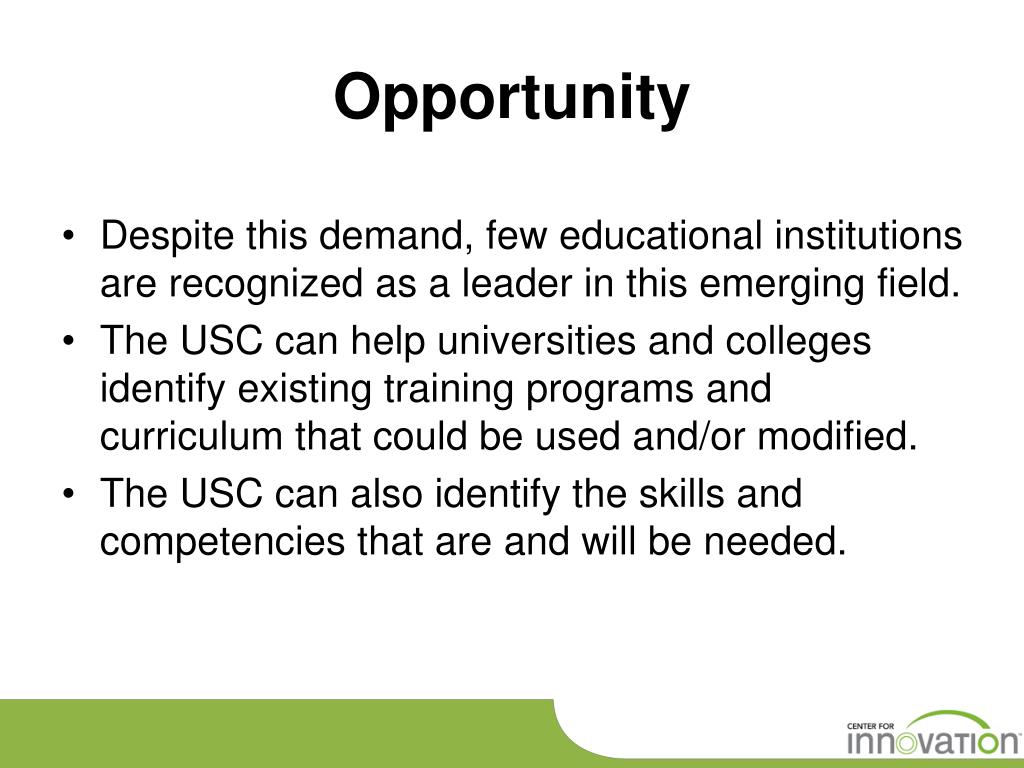 Opportunity

• Despite this demand, few educational institutions are recognized as a leader in this emerging field.
• The USC can help universities and colleges identify existing training programs and curriculum that could be used and/or modified.
• The USC can also identify the skills and competencies that are and will be needed.

CENTER FOR INNOVATION